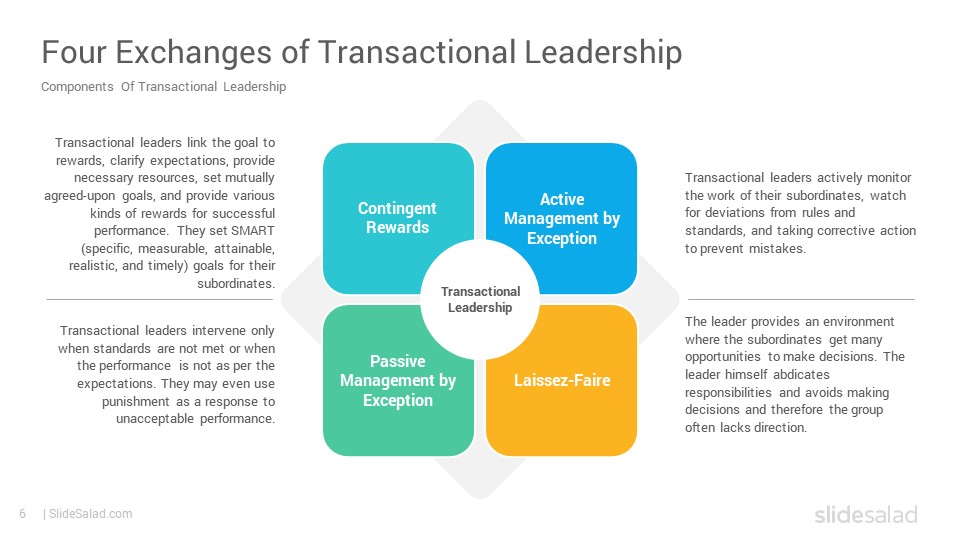 Four Exchanges of Transactional Leadership

Components Of Transactional Leadership

Transactional leaders link the goal to rewards, clarify expectations, provide necessary resources, set mutually agreed-upon goals, and provide various kinds of rewards for successful performance. They set SMART (specific, measurable, attainable, realistic, and timely) goals for their subordinates.

Transactional leaders intervene only when standards are not met or when the performance is not as per the expectations. They may even use punishment as a response to unacceptable performance.

Contingent Rewards

Active Management by Exception

Transactional Leadership

Passive Management by Exception

Laissez-Faire

Transactional leaders actively monitor the work of their subordinates, watch for deviations from rules and standards, and taking corrective action to prevent mistakes.

The leader provides an environment where the subordinates get many opportunities to make decisions. The leader himself abdicates responsibilities and avoids making decisions and therefore the group often lacks direction.

6 | SlideSalad.com

slidesalad